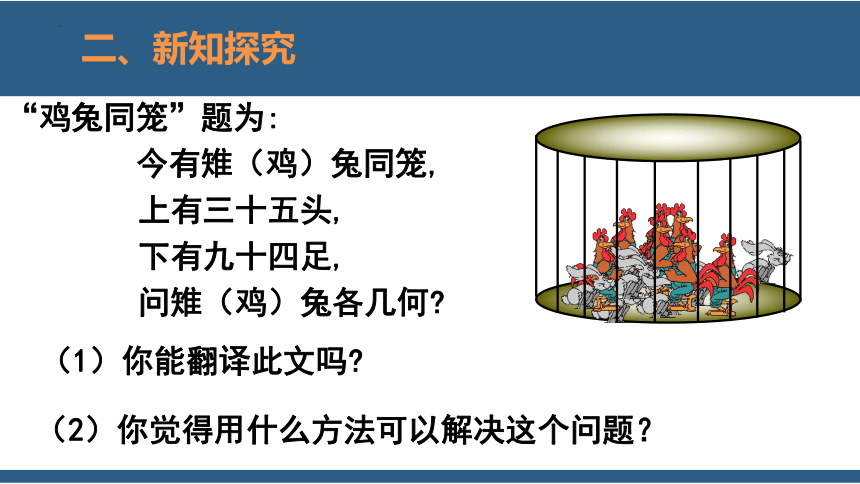 二、新知探究

“鸡兔同笼”题为：

今有雉（鸡）兔同笼，
上有三十五头，
下有九十四足，
问雉（鸡）兔各几何？

（1）你能翻译此文吗？

（2）你觉得用什么方法可以解决这个问题？